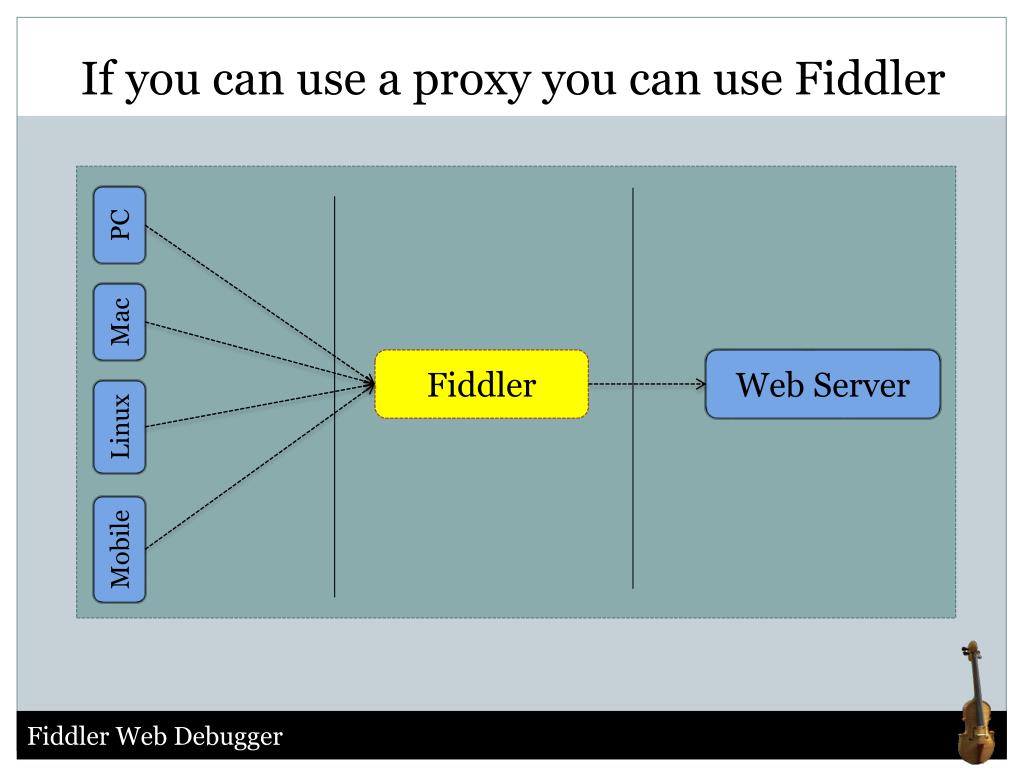 If you can use a proxy you can use Fiddler

PC

Mac

Linux

Mobile

Fiddler

Web Server

Fiddler Web Debugger